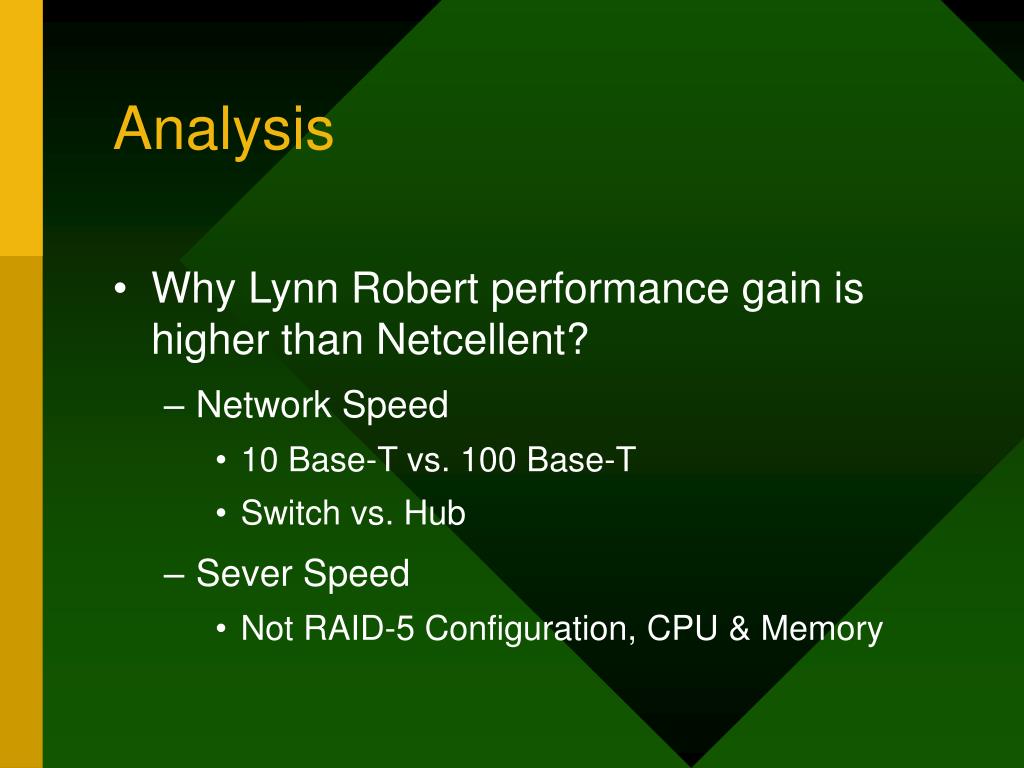 Analysis

• Why Lynn Robert performance gain is higher than Netcellent?

– Network Speed

• 10 Base-T vs. 100 Base-T

• Switch vs. Hub

– Sever Speed

• Not RAID-5 Configuration, CPU & Memory